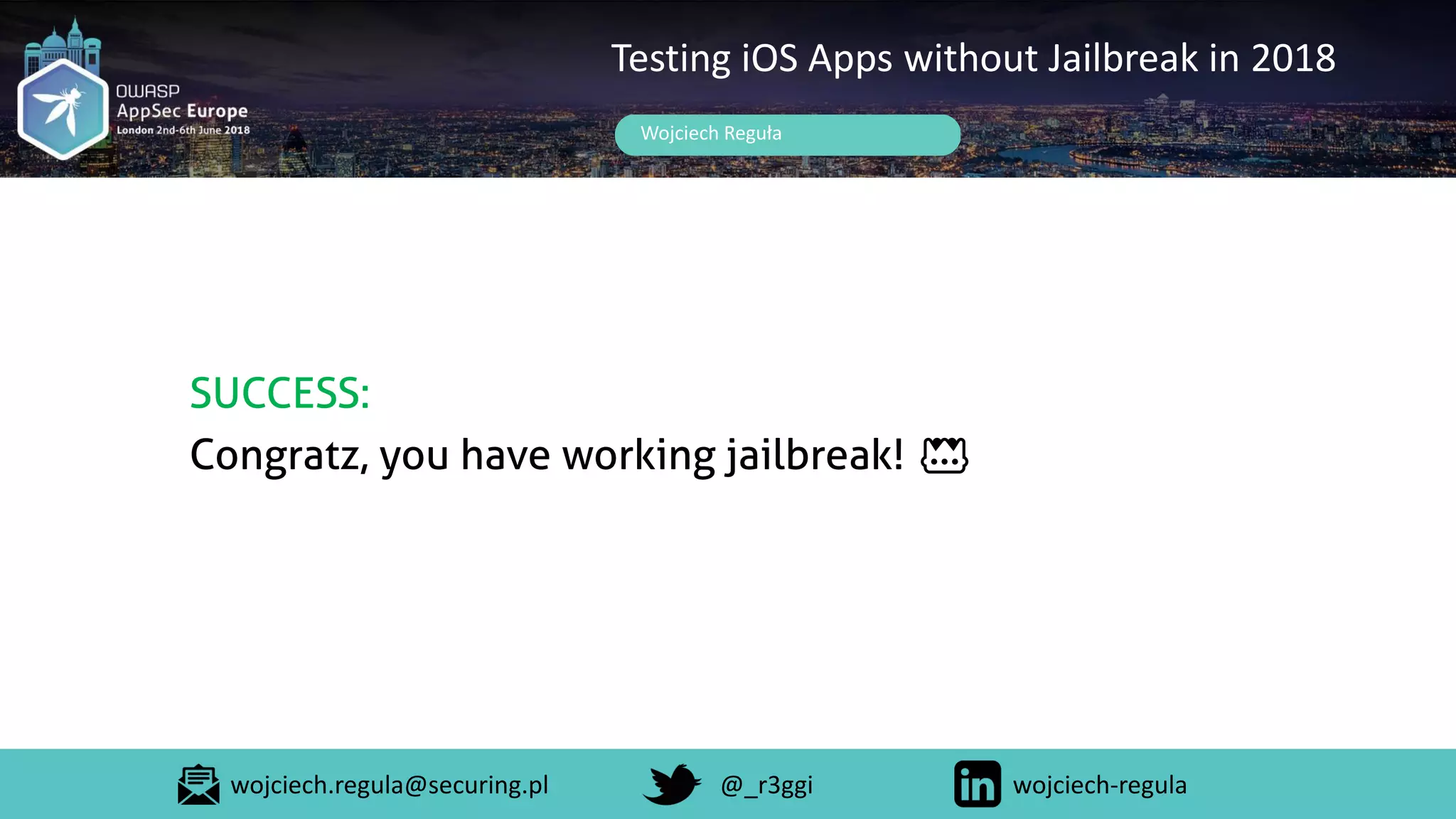 OWASP
AppSec Europe
London 2nd-6th June 2018

Testing iOS Apps without Jailbreak in 2018

Wojciech Reguła

SUCCESS:
Congratz, you have working jailbreak!

wojciech.regula@securing.pl

@_r3ggi

wojciech-regula